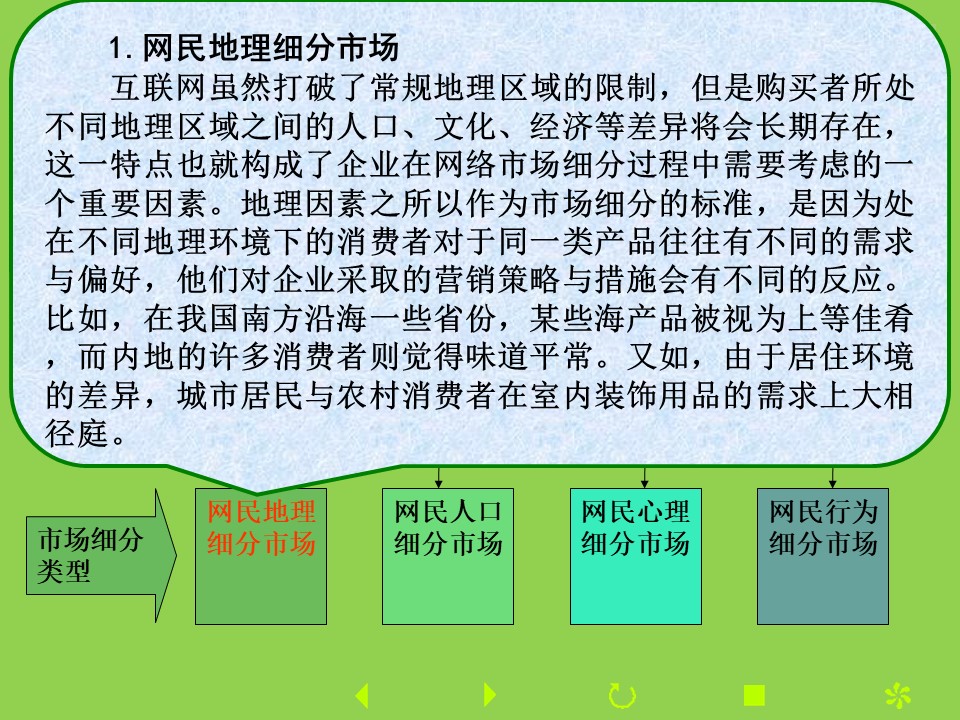 1. 网民地理细分市场

互联网虽然打破了常规地理区域的限制，但是购买者所处不同地理区域之间的人口、文化、经济等差异将会长期存在，这一特点也就构成了企业在网络市场细分过程中需要考虑的一个重要因素。地理因素之所以作为市场细分的标准，是因为处在不同地理环境下的消费者对于同一类产品往往有不同的需求与偏好，他们对企业采取的营销策略与措施会有不同的反应。比如，在我国南方沿海一些省份，某些海产品被视为上等佳肴，而内地的许多消费者则觉得味道平常。又如，由于居住环境的差异，城市居民与农村消费者在室内装饰用品的需求上大相径庭。

市场细分类型

网民地理细分市场

网民人口细分市场

网民心理细分市场

网民行为细分市场